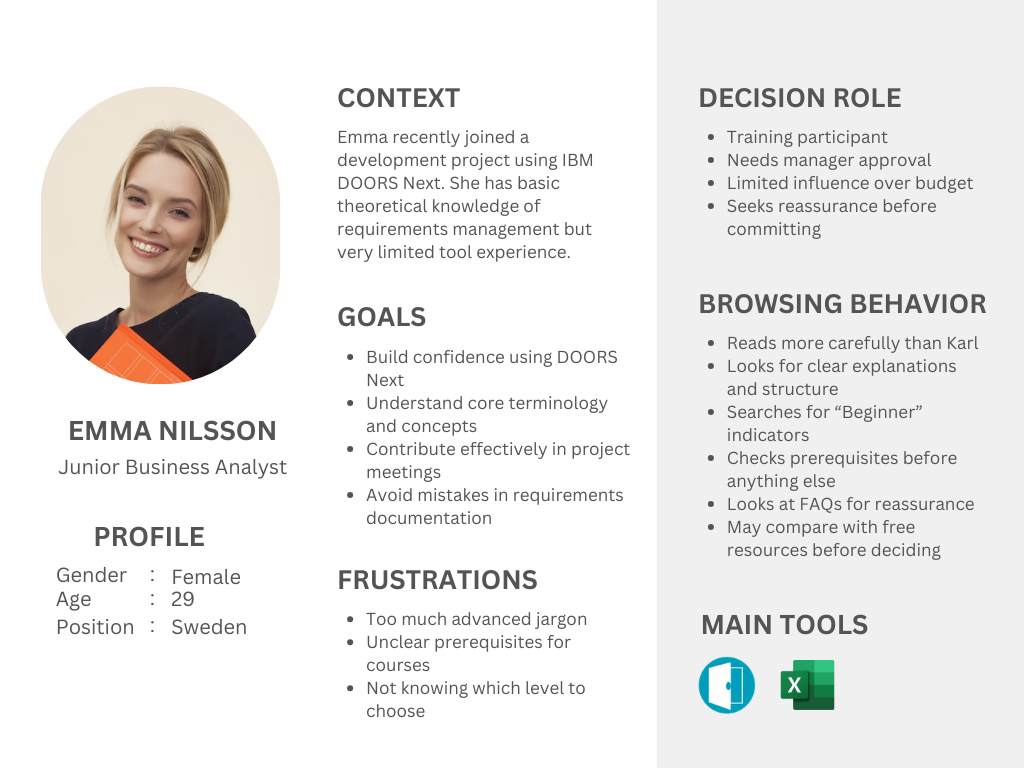 EMMA NILSSON
Junior Business Analyst

PROFILE

Gender : Female
Age : 29
Position : Sweden

CONTEXT

Emma recently joined a development project using IBM DOORS Next. She has basic theoretical knowledge of requirements management but very limited tool experience.

GOALS

- Build confidence using DOORS Next
- Understand core terminology and concepts
- Contribute effectively in project meetings
- Avoid mistakes in requirements documentation

FRUSTRATIONS

- Too much advanced jargon
- Unclear prerequisites for courses
- Not knowing which level to choose

DECISION ROLE

- Training participant
- Needs manager approval
- Limited influence over budget
- Seeks reassurance before committing

BROWSING BEHAVIOR

- Reads more carefully than Karl
- Looks for clear explanations and structure
- Searches for “Beginner” indicators
- Checks prerequisites before anything else
- Looks at FAQs for reassurance
- May compare with free resources before deciding

MAIN TOOLS

X